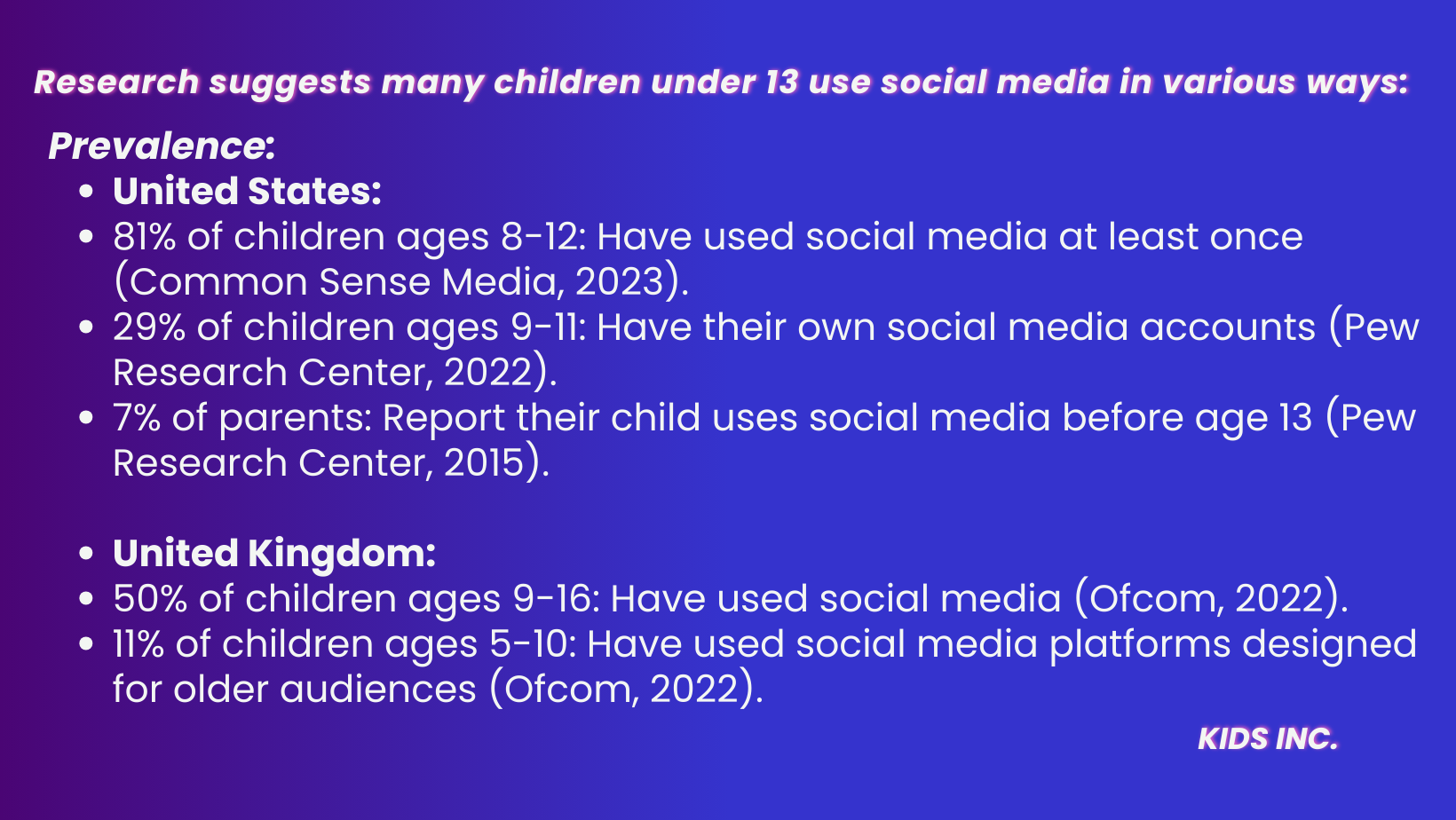 Research suggests many children under 13 use social media in various ways:

Prevalence:

- United States:
- 81% of children ages 8-12: Have used social media at least once (Common Sense Media, 2023).
- 29% of children ages 9-11: Have their own social media accounts (Pew Research Center, 2022).
- 7% of parents: Report their child uses social media before age 13 (Pew Research Center, 2015).

- United Kingdom:
- 50% of children ages 9-16: Have used social media (Ofcom, 2022).
- 11% of children ages 5-10: Have used social media platforms designed for older audiences (Ofcom, 2022).

KIDS INC.